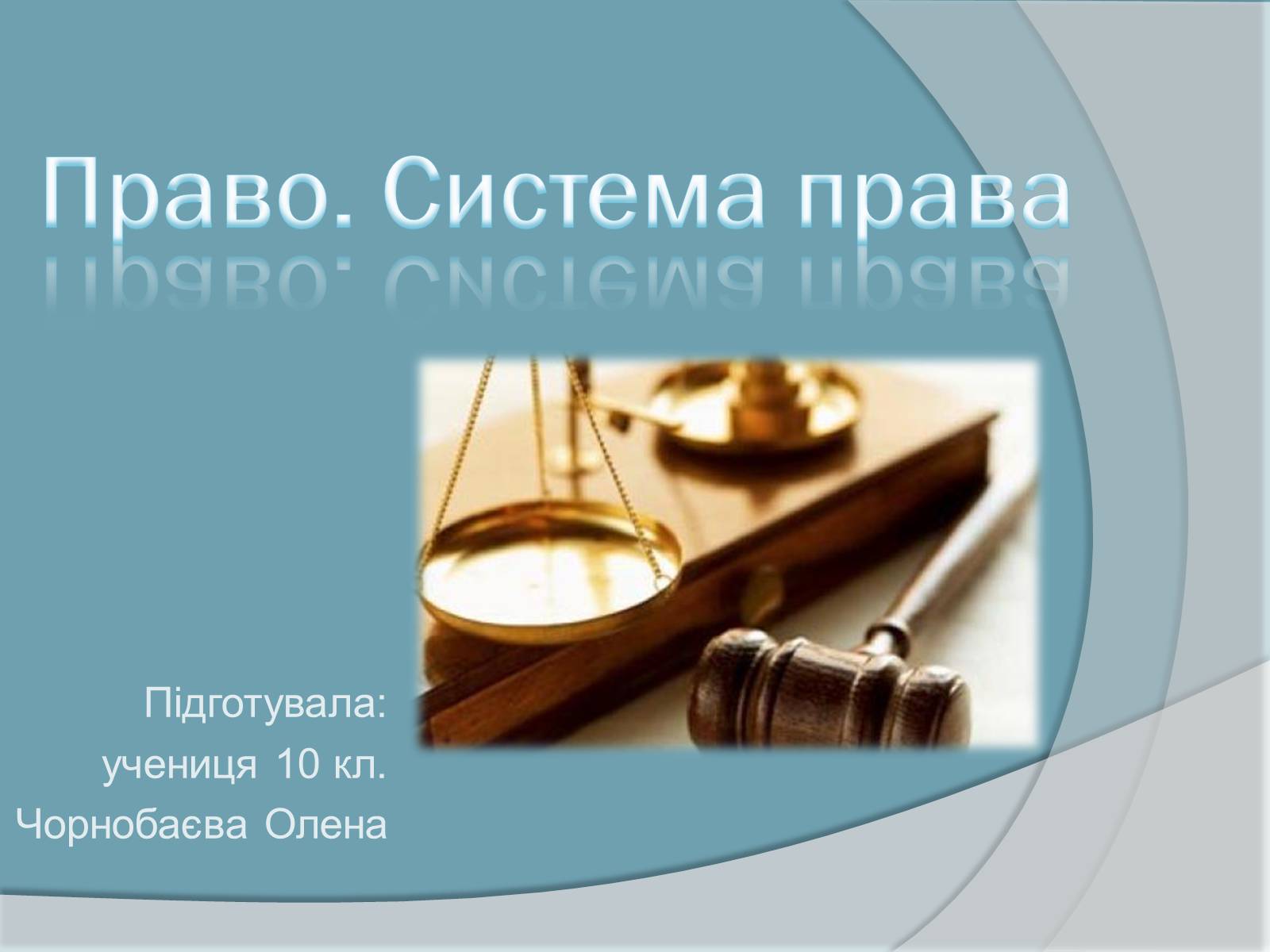 Право. Система права

Підготувала:
учениця 10 кл.
Чорнобаєва Олена